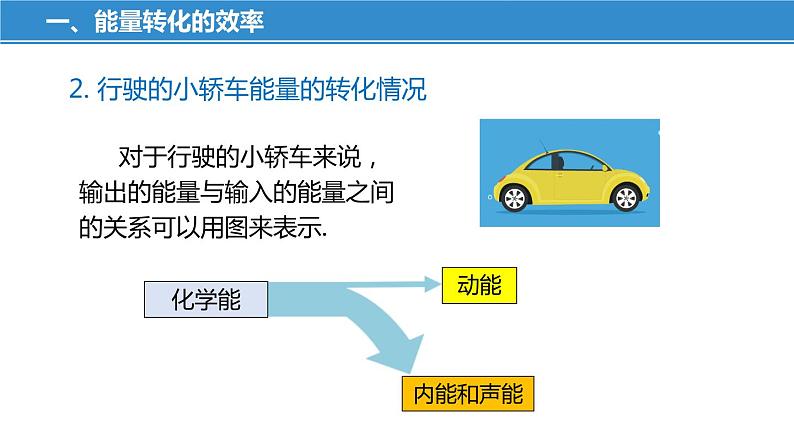 一、能量转化的效率

2. 行驶的小轿车能量的转化情况

对于行驶的小轿车来说，输出的能量与输入的能量之间的关系可以用图来表示.

化学能

动能

内能和声能